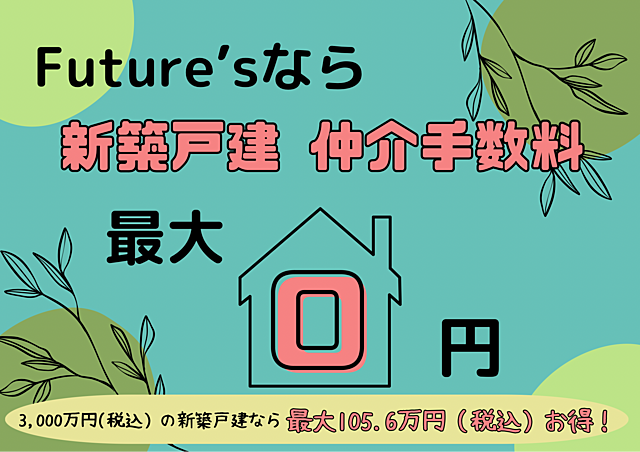 Future'sなら

新築戸建 仲介手数料

最大 0 円

3,000万円(税込) の新築戸建なら 最大105.6万円（税込）お得！